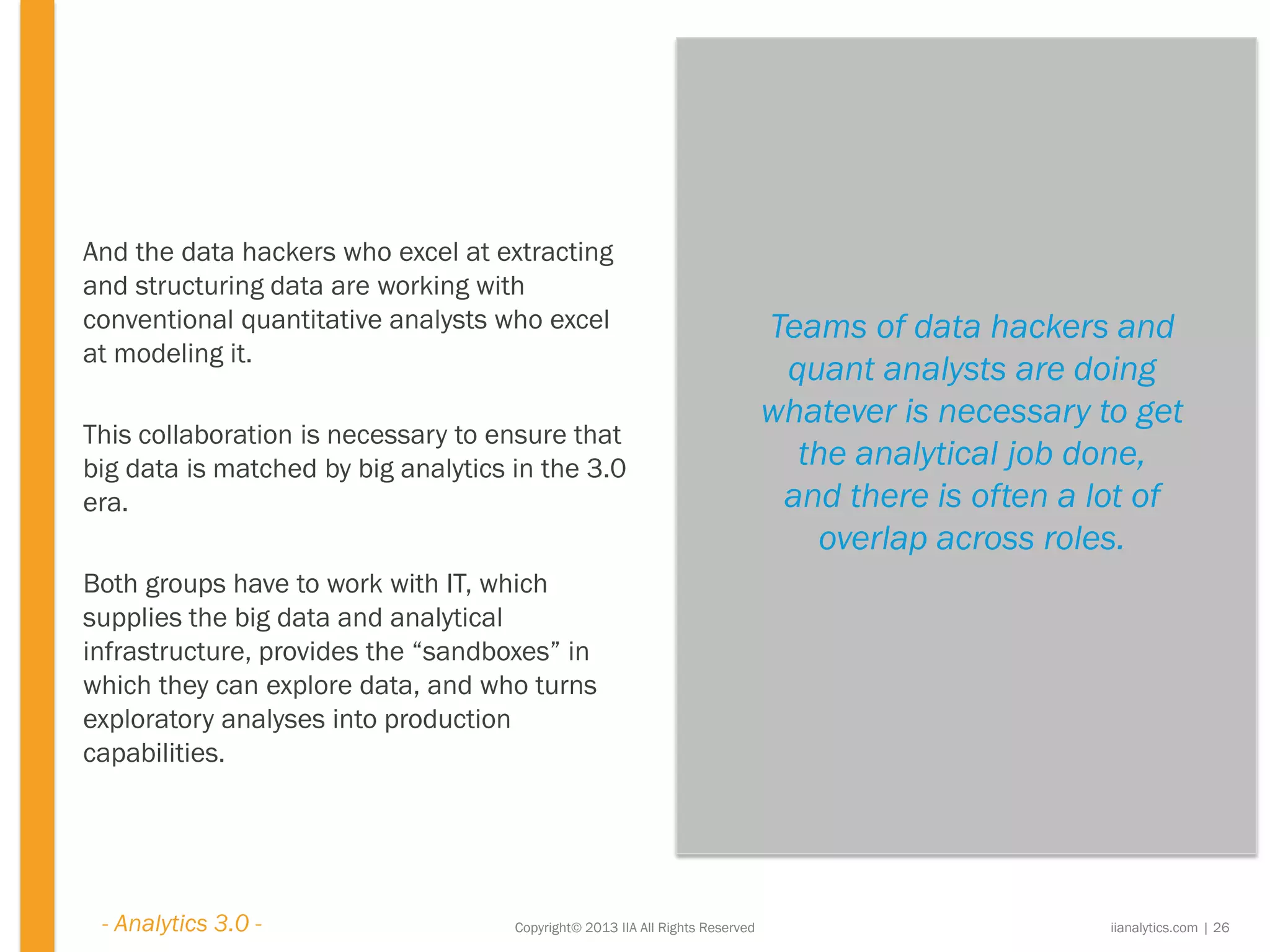 And the data hackers who excel at extracting and structuring data are working with conventional quantitative analysts who excel at modeling it.

This collaboration is necessary to ensure that big data is matched by big analytics in the 3.0 era.

Both groups have to work with IT, which supplies the big data and analytical infrastructure, provides the “sandboxes” in which they can explore data, and who turns exploratory analyses into production capabilities.

Teams of data hackers and quant analysts are doing whatever is necessary to get the analytical job done, and there is often a lot of overlap across roles.

- Analytics 3.0 -

Copyright© 2013 IIA All Rights Reserved

iianalytics.com | 26